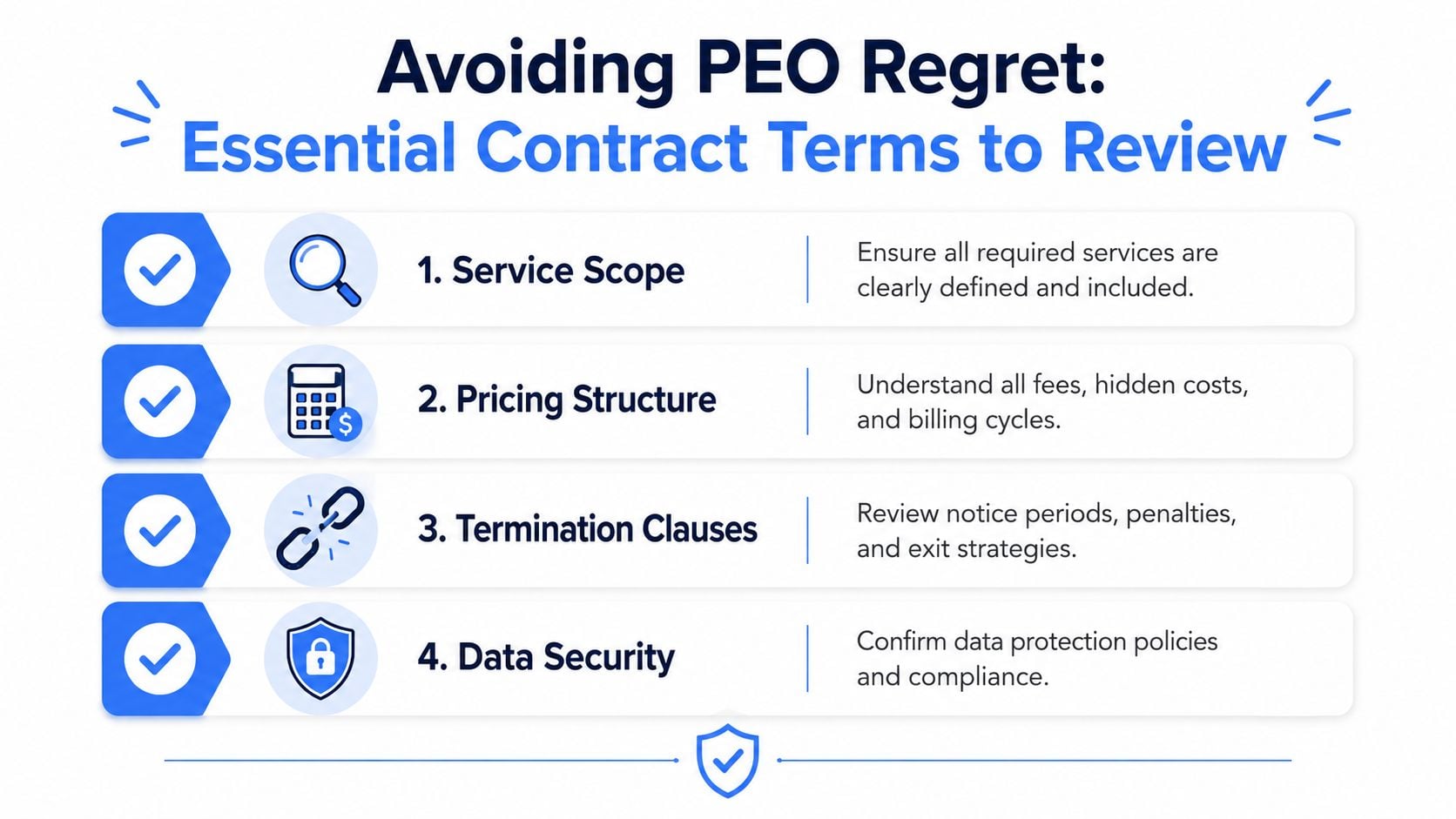 Avoiding PEO Regret:
Essential Contract Terms to Review

1. Service Scope

Ensure all required services are clearly defined and included.

2. Pricing Structure

Understand all fees, hidden costs, and billing cycles.

3. Termination Clauses

Review notice periods, penalties, and exit strategies.

4. Data Security

Confirm data protection policies and compliance.